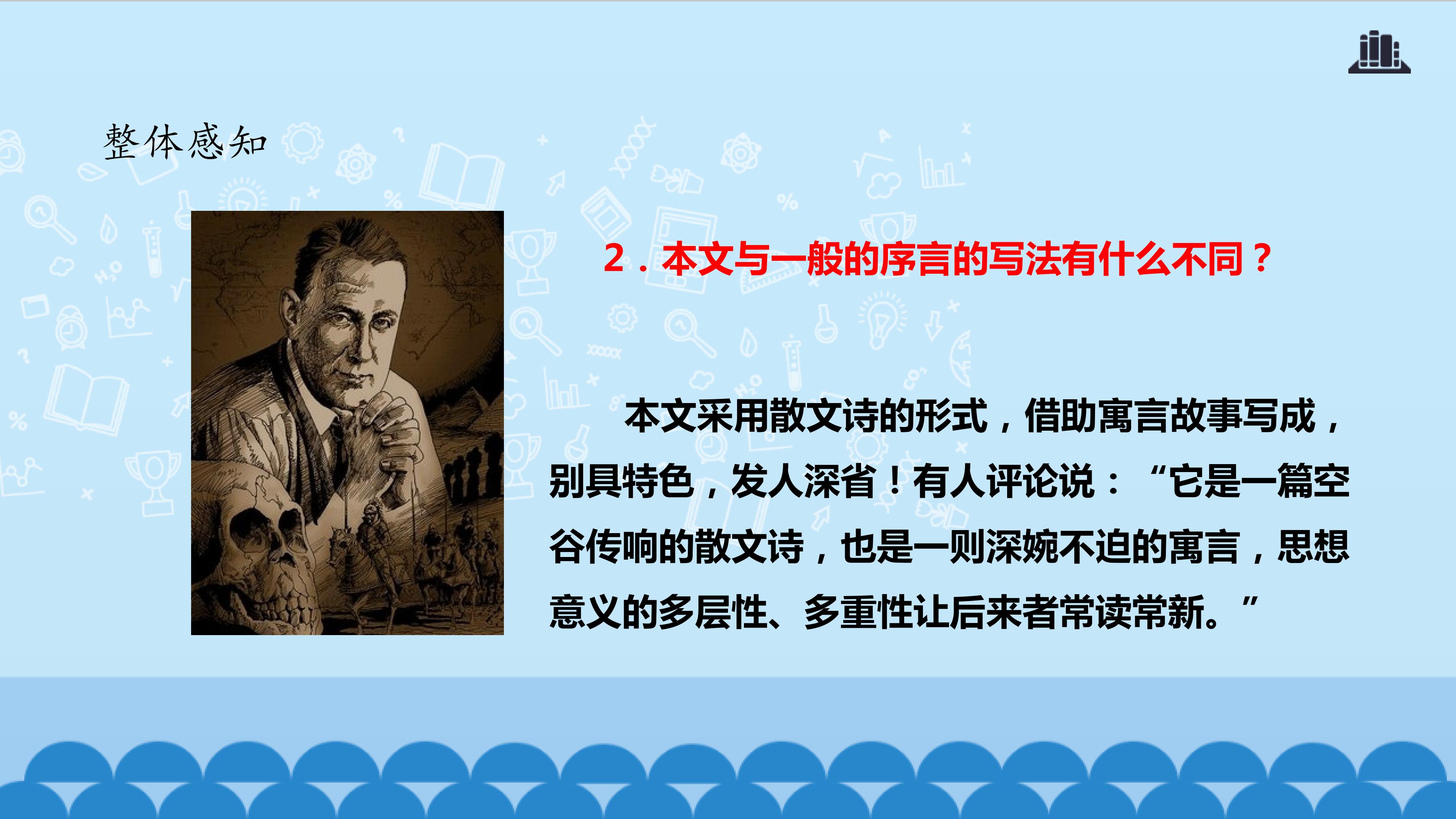 整体感知

2．本文与一般的序言的写法有什么不同？

本文采用散文诗的形式，借助寓言故事写成，别具特色，发人深省！有人评论说：“它是一篇空谷传响的散文诗，也是一则深婉不迫的寓言，思想意义的多层性、多重性让后来者常读常新。”